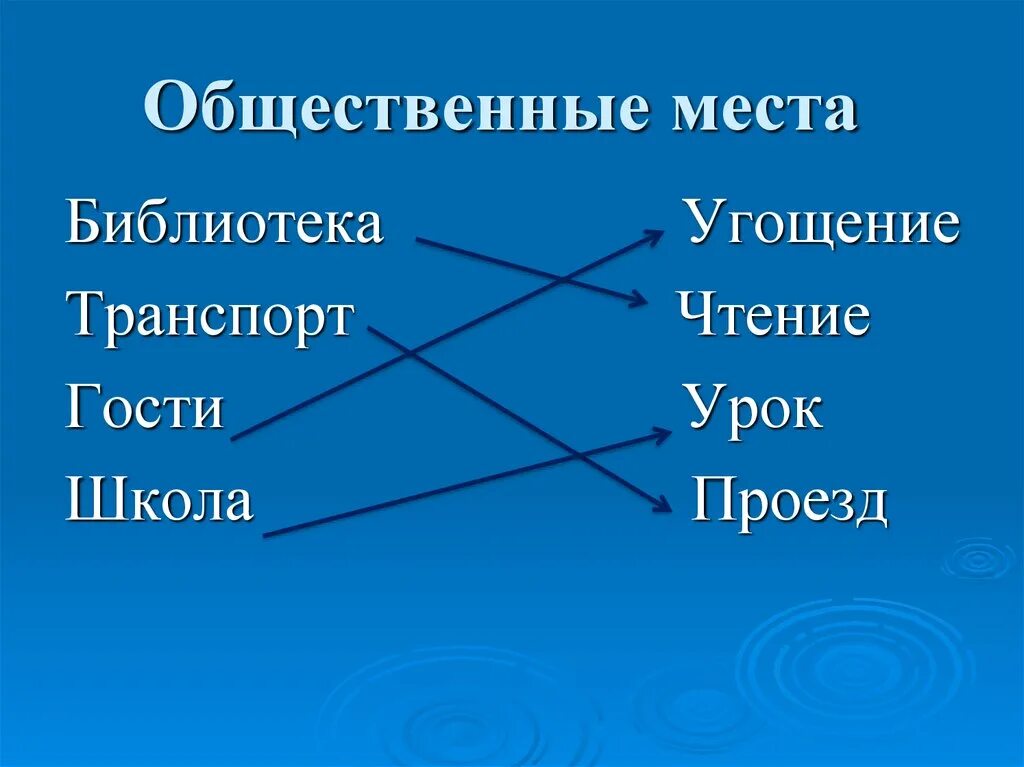 Общественные места

Библиотека Угощение
Транспорт Чтение
Гости Урок
Школа Проезд